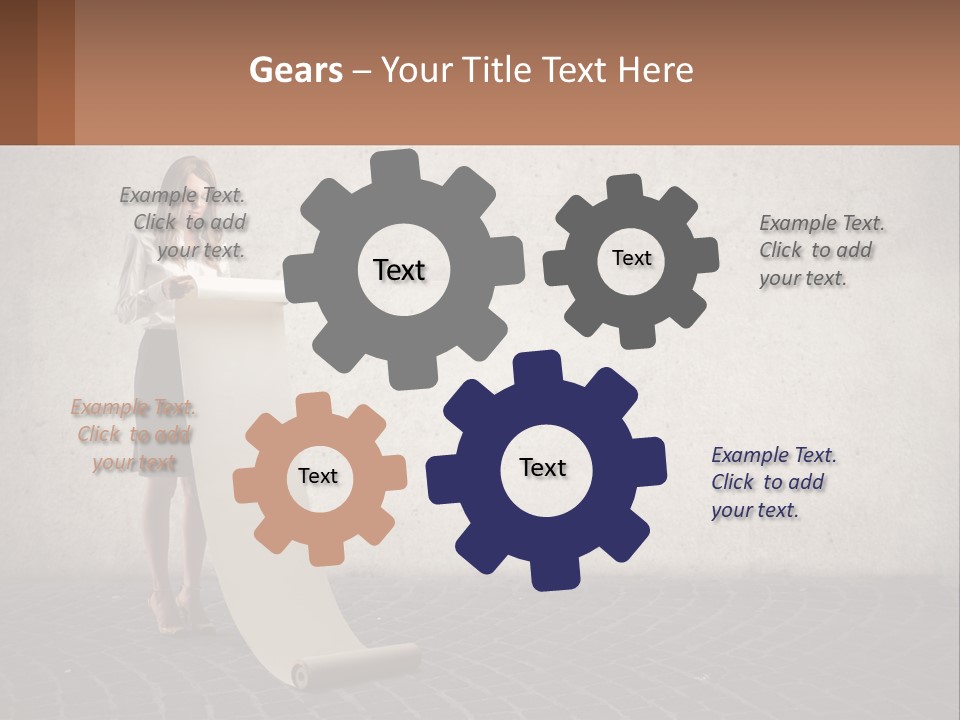 Gears – Your Title Text Here

Example Text. Click to add your text.

Text

Text

Example Text. Click to add your text.

Example Text. Click to add your text

Text

Text

Example Text. Click to add your text.